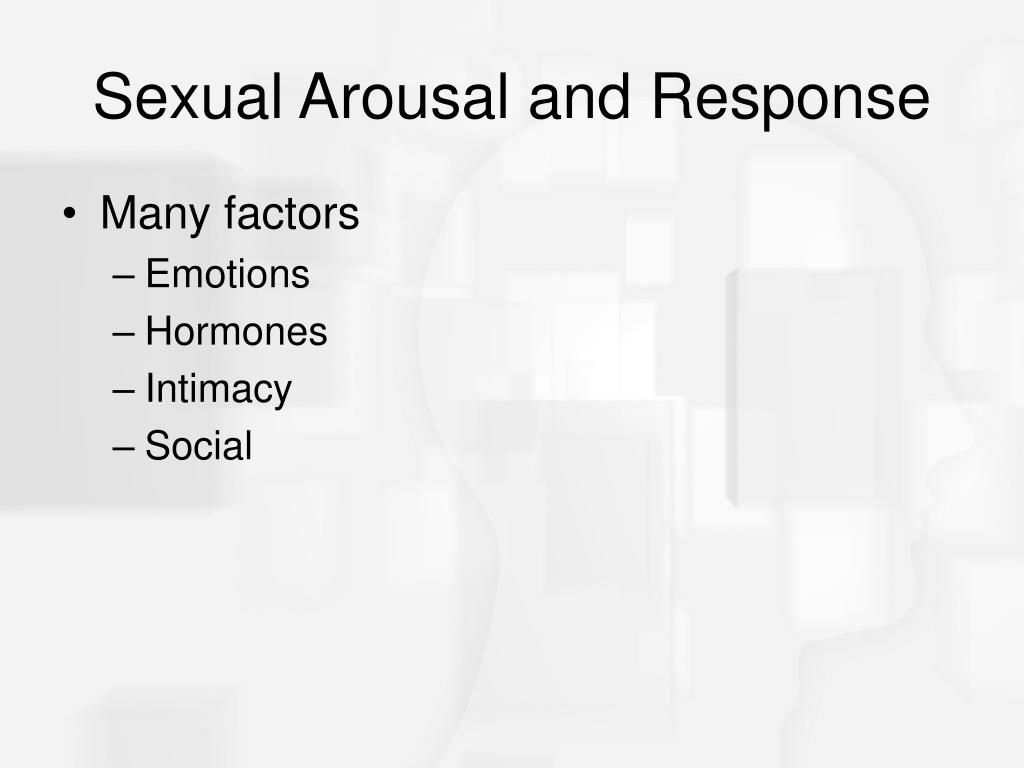 Sexual Arousal and Response

• Many factors
– Emotions
– Hormones
– Intimacy
– Social